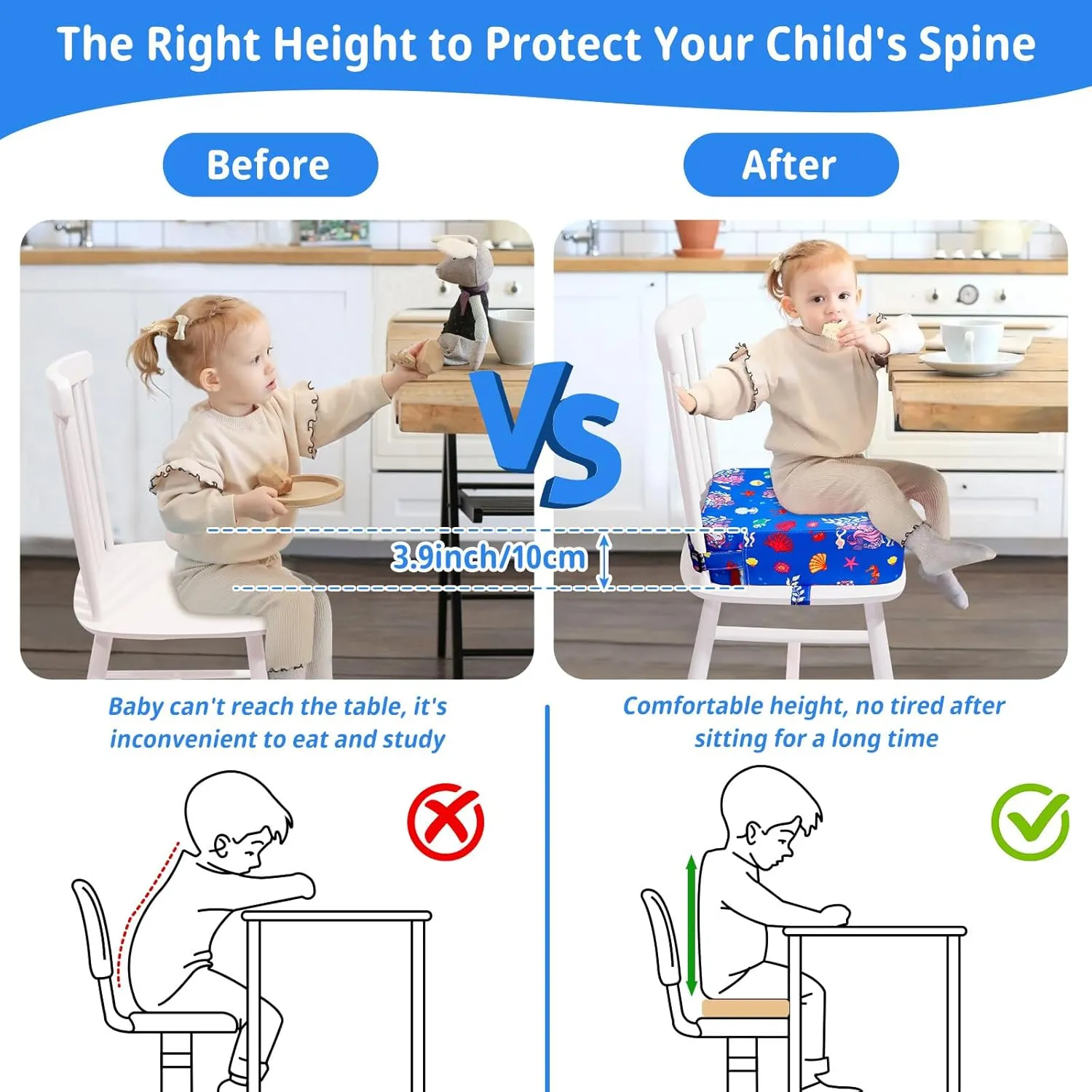 The Right Height to Protect Your Child's Spine

Before

After

VS

3.9inch/10cm

Baby can't reach the table, it's inconvenient to eat and study

Comfortable height, no tired after sitting for a long time